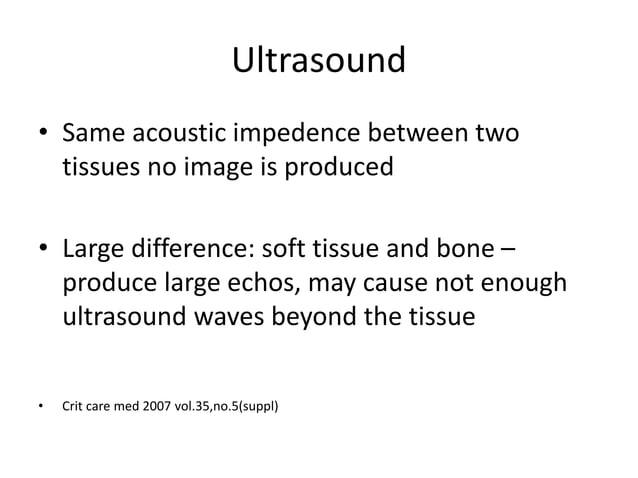 Ultrasound

• Same acoustic impedence between two tissues no image is produced

• Large difference: soft tissue and bone – produce large echos, may cause not enough ultrasound waves beyond the tissue

• Crit care med 2007 vol.35,no.5(suppl)